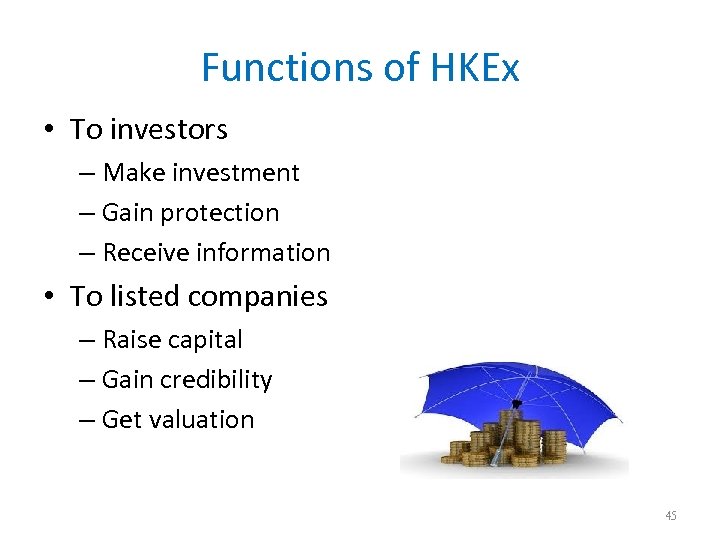 Functions of HKEx

• To investors
– Make investment
– Gain protection
– Receive information

• To listed companies
– Raise capital
– Gain credibility
– Get valuation

45